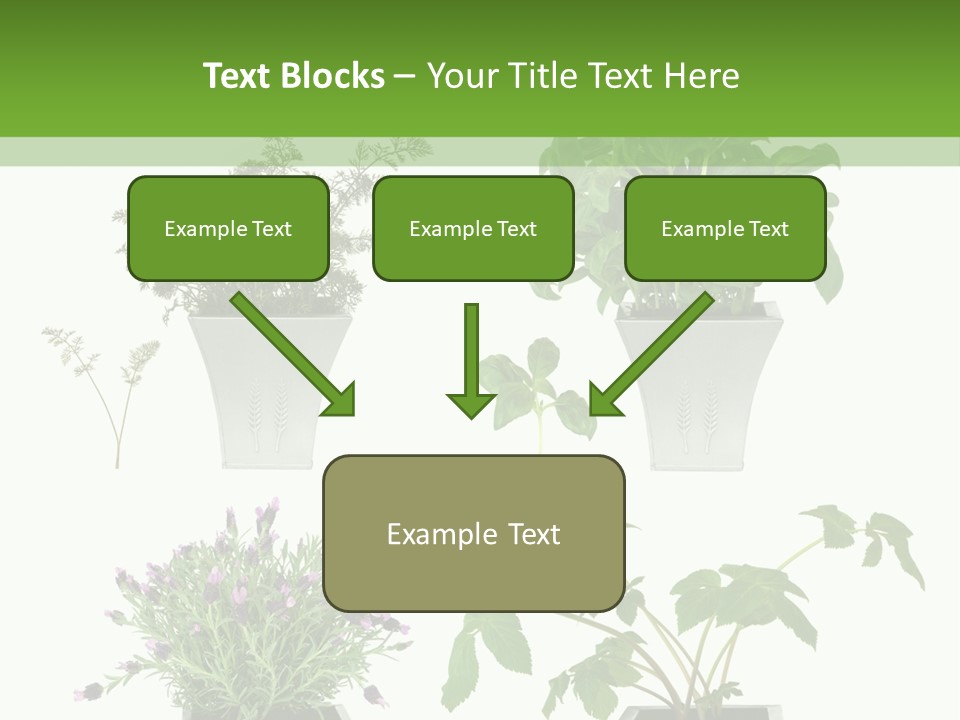 Text Blocks – Your Title Text Here

Example Text

Example Text

Example Text

Example Text